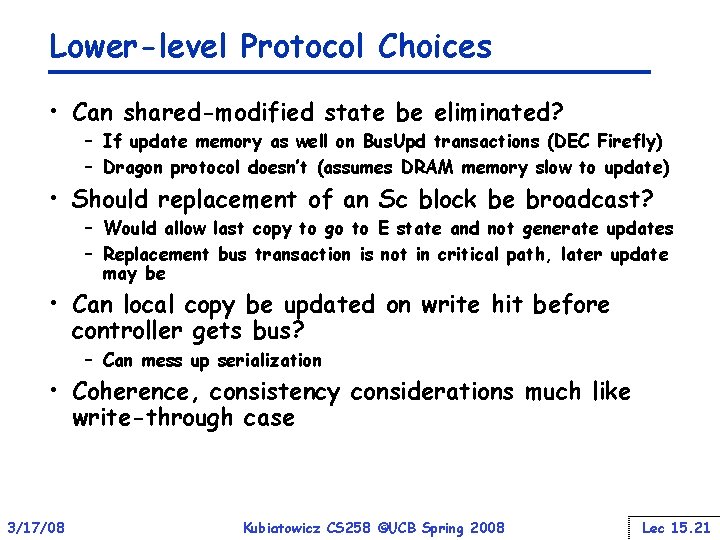 Lower-level Protocol Choices

• Can shared-modified state be eliminated?
  – If update memory as well on BusUpd transactions (DEC Firefly)
  – Dragon protocol doesn't (assumes DRAM memory slow to update)
• Should replacement of an Sc block be broadcast?
  – Would allow last copy to go to E state and not generate updates
  – Replacement bus transaction is not in critical path, later update may be
• Can local copy be updated on write hit before controller gets bus?
  – Can mess up serialization
• Coherence, consistency considerations much like write-through case

3/17/08

Kubiatowicz CS258 ©UCB Spring 2008

Lec 15.21